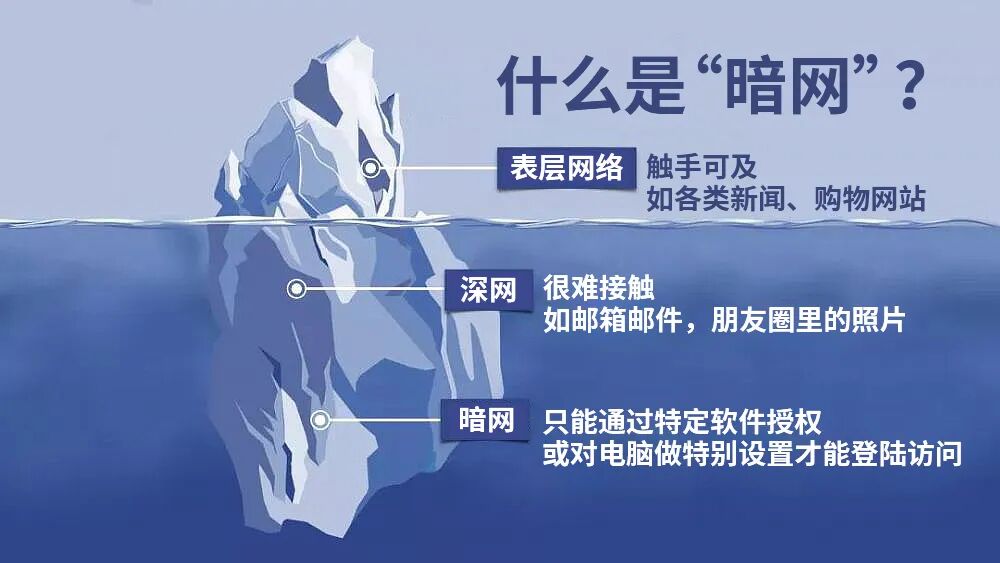 什么是“暗网”？

表层网络 触手可及
如各类新闻、购物网站

深网 很难接触
如邮箱邮件，朋友圈里的照片

暗网 只能通过特定软件授权
或对电脑做特别设置才能登陆访问